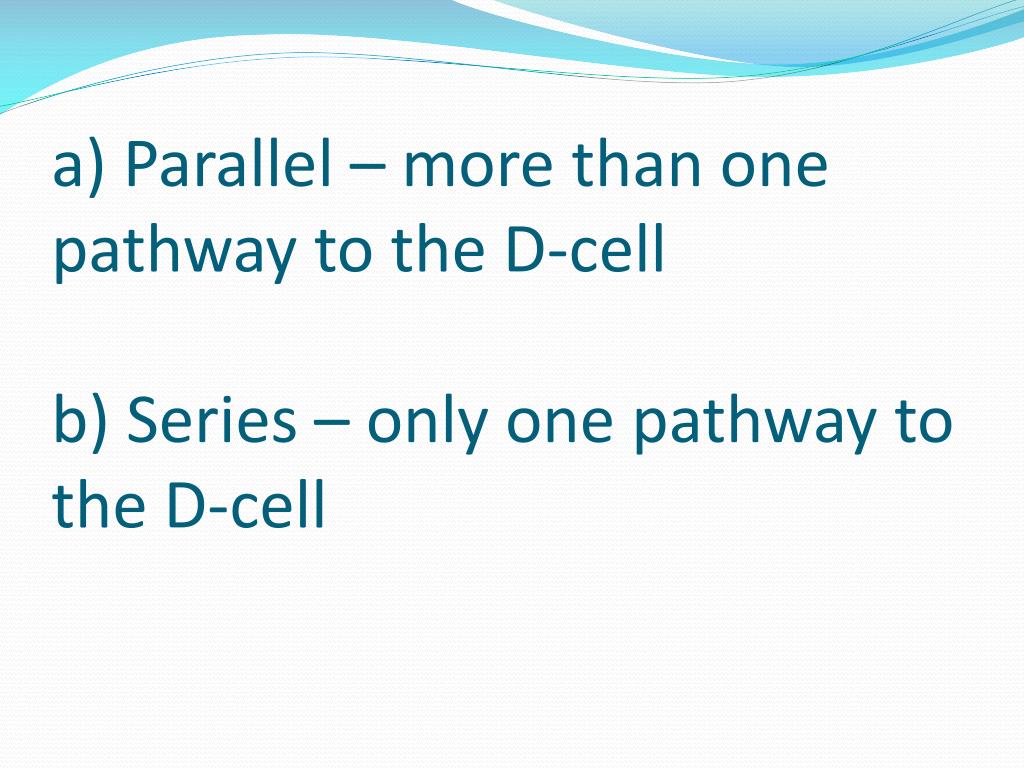 a) Parallel – more than one pathway to the D-cell

b) Series – only one pathway to the D-cell